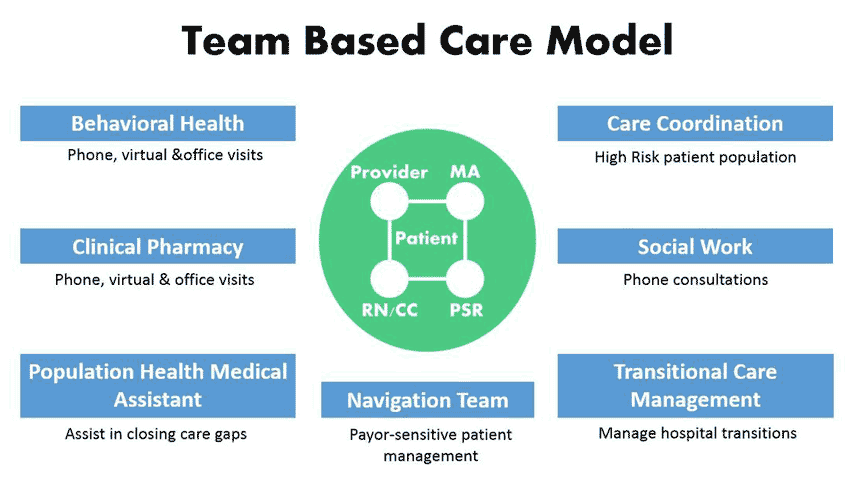 Team Based Care Model

Behavioral Health

Phone, virtual &office visits

Clinical Pharmacy

Phone, virtual & office visits

Population Health Medical Assistant

Assist in closing care gaps

Provider

MA

Patient

RN/CC

PSR

Navigation Team

Payor-sensitive patient management

Care Coordination

High Risk patient population

Social Work

Phone consultations

Transitional Care Management

Manage hospital transitions